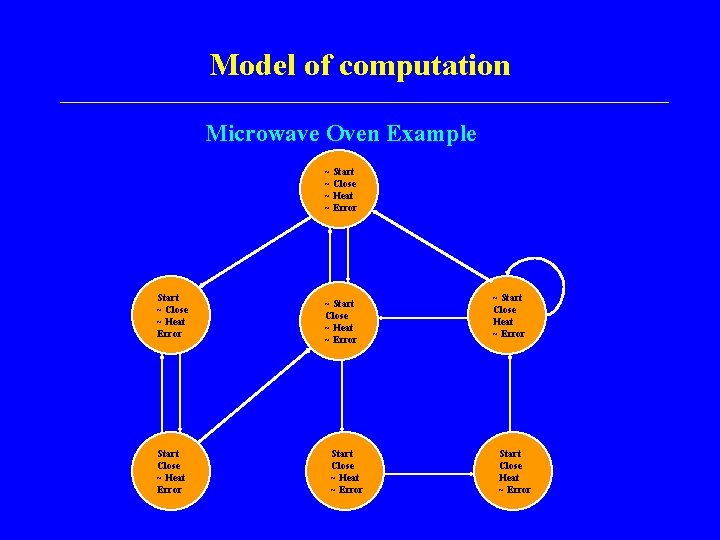 Model of computation

Microwave Oven Example

~ Start
~ Close
~ Heat
~ Error

Start
~ Close
~ Heat
Error

~ Start
Close
~ Heat
~ Error

~ Start
Close
Heat
~ Error

Start
Close
~ Heat
Error

Start
Close
~ Heat
~ Error

Start
Close
Heat
~ Error